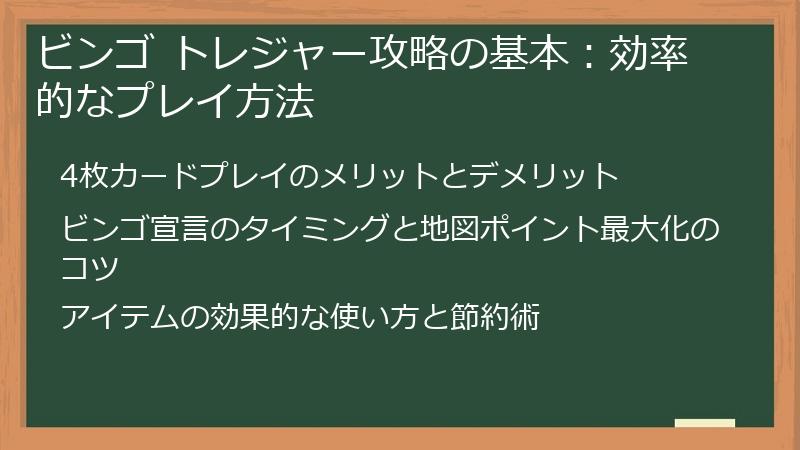 ビンゴ トレジャー攻略の基本：効率的なプレイ方法

4枚カードプレイのメリットとデメリット

ビンゴ宣言のタイミングと地図ポイント最大化のコツ

アイテムの効果的な使い方と節約術